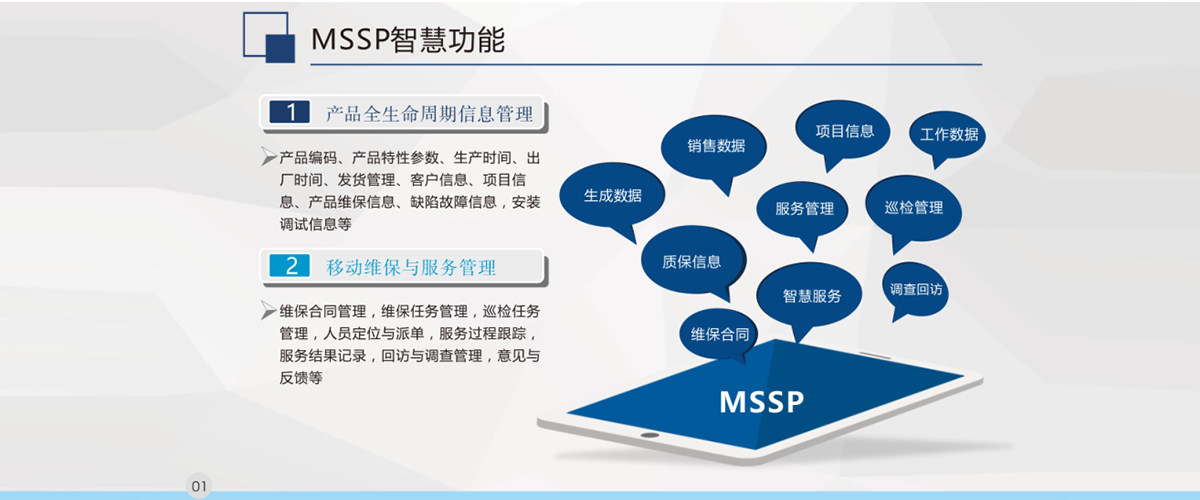 MSSP智慧功能

1 产品全生命周期信息管理

产品编码、产品特性参数、生产时间、出厂时间、发货管理、客户信息、项目信息、产品维保信息、缺陷故障信息，安装调试信息等

2 移动维保与服务管理

维保合同管理，维保任务管理，巡检任务管理，人员定位与派单，服务过程跟踪，服务结果记录，回访与调查管理，意见与反馈等

销售数据
项目信息
工作数据
生成数据
服务管理
巡检管理
质保信息
智慧服务
调查回访
维保合同
MSSP

01